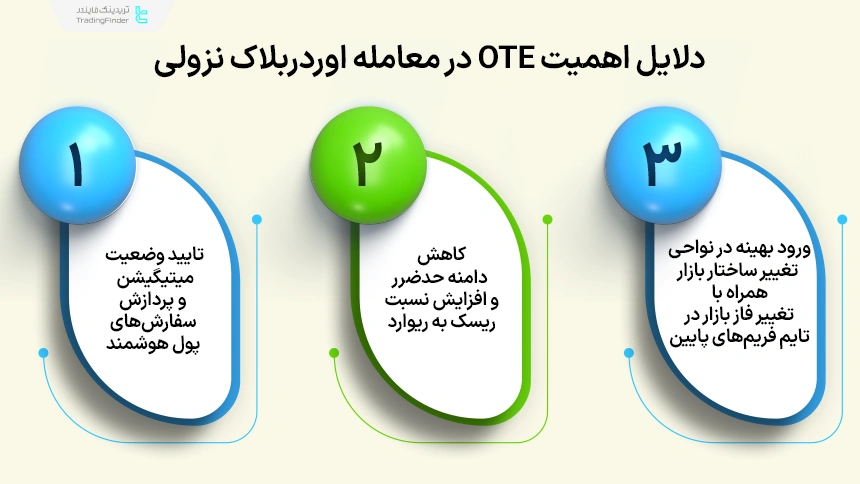 تریدینگ فایندر
TradingFinder

دلایل اهمیت OTE در معامله اوردربلاک نزولی

۱
تایید وضعیت میتیگیشن و پردازش سفارش‌های پول هوشمند

۲
کاهش دامنه حدضرر و افزایش نسبت ریسک به ریوارد

۳
ورود بهینه در نواحی تغییر ساختار بازار همراه با تغییر فاز بازار در تایم فریم‌های پایین